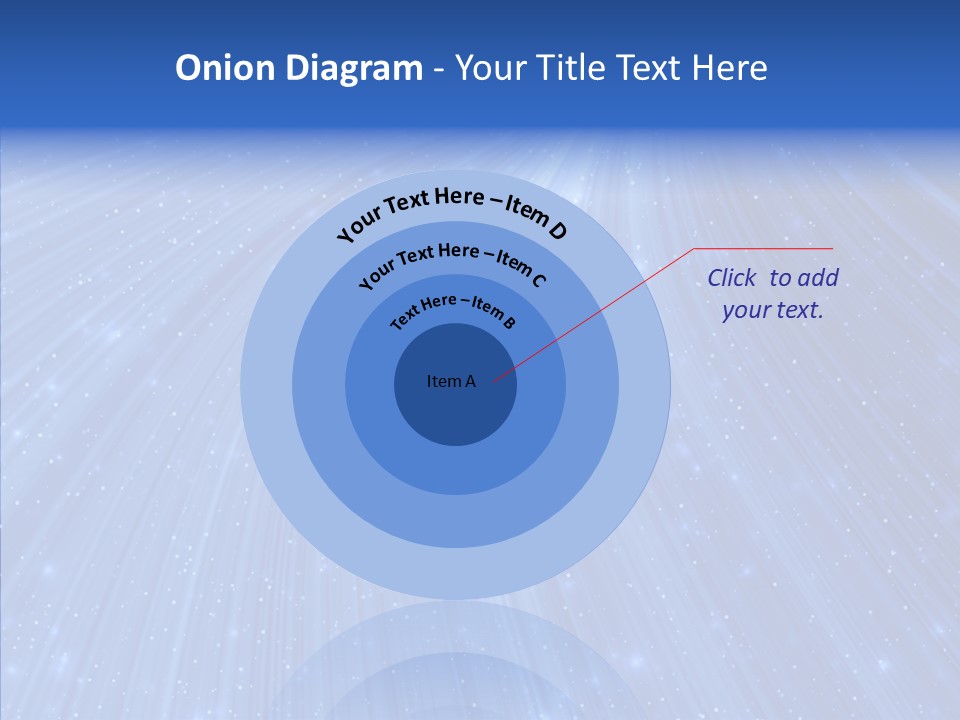 Onion Diagram - Your Title Text Here

Your Text Here – Item D

Your Text Here – Item C

Text Here – Item B

Item A

Click to add your text.